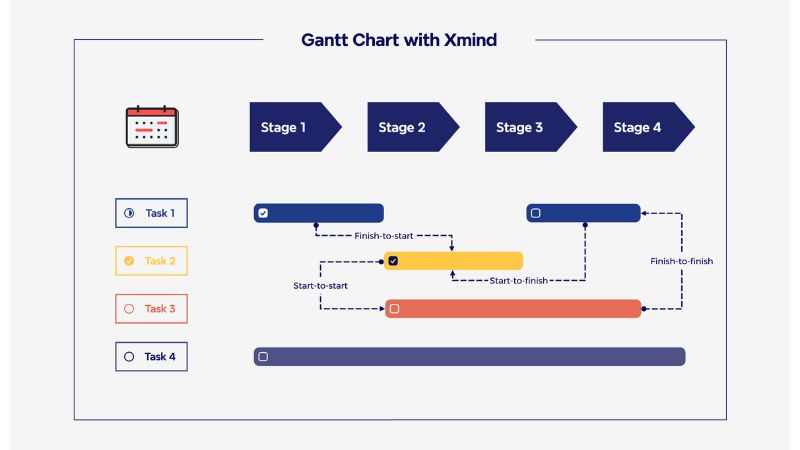 Gantt Chart with Xmind

Stage 1
Stage 2
Stage 3
Stage 4

Task 1
Task 2
Task 3
Task 4

Finish-to-start
Start-to-start
Start-to-finish
Finish-to-finish